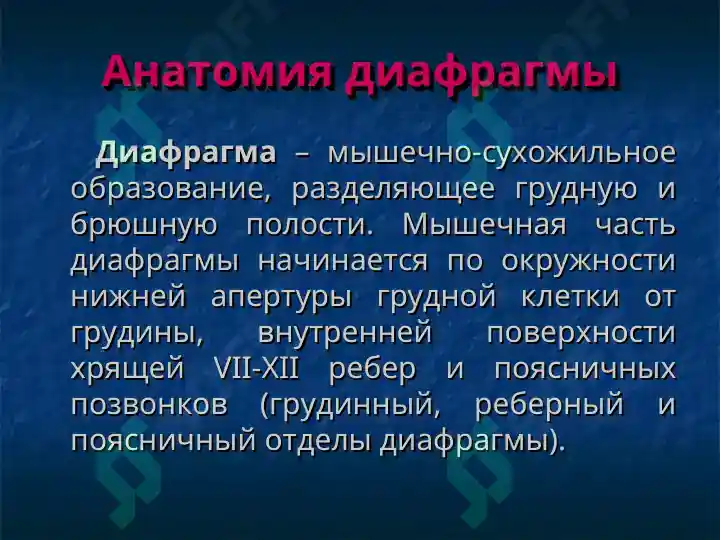 Анатомия диафрагмы

Диафрагма – мышечно-сухожильное образование, разделяющее грудную и брюшную полости. Мышечная часть диафрагмы начинается по окружности нижней апертуры грудной клетки от грудины, внутренней поверхности хрящей VII-XII ребер и поясничных позвонков (грудинный, реберный и поясничный отделы диафрагмы).